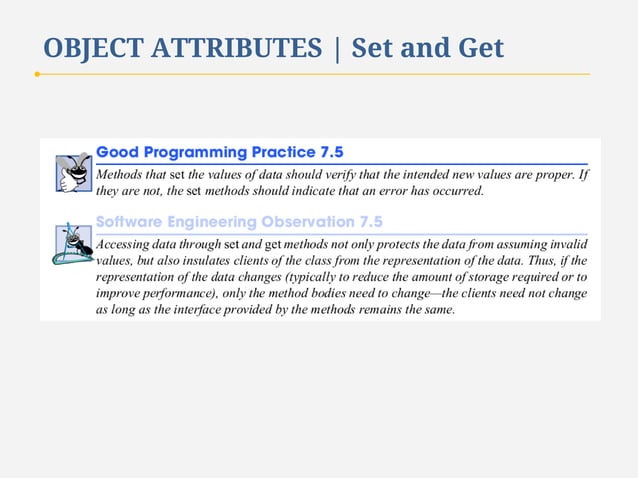 OBJECT ATTRIBUTES | Set and Get

Good Programming Practice 7.5

Methods that set the values of data should verify that the intended new values are proper. If they are not, the set methods should indicate that an error has occurred.

Software Engineering Observation 7.5

Accessing data through set and get methods not only protects the data from assuming invalid values, but also insulates clients of the class from the representation of the data. Thus, if the representation of the data changes (typically to reduce the amount of storage required or to improve performance), only the method bodies need to change—the clients need not change as long as the interface provided by the methods remains the same.